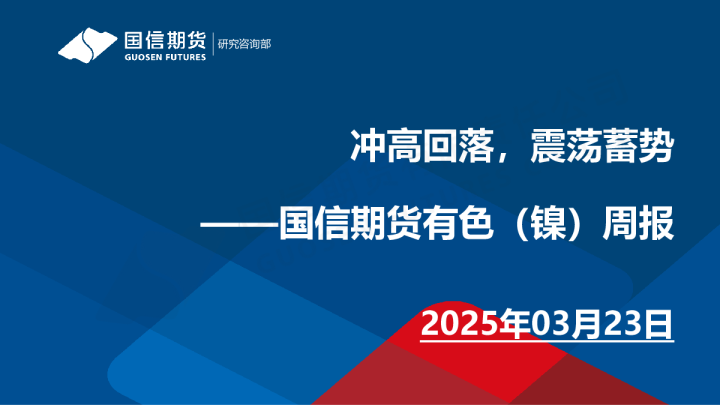 国信期货
GUOSEN FUTURES
研究咨询部

冲高回落，震荡蓄势

——国信期货有色（镍）周报

2025年03月23日